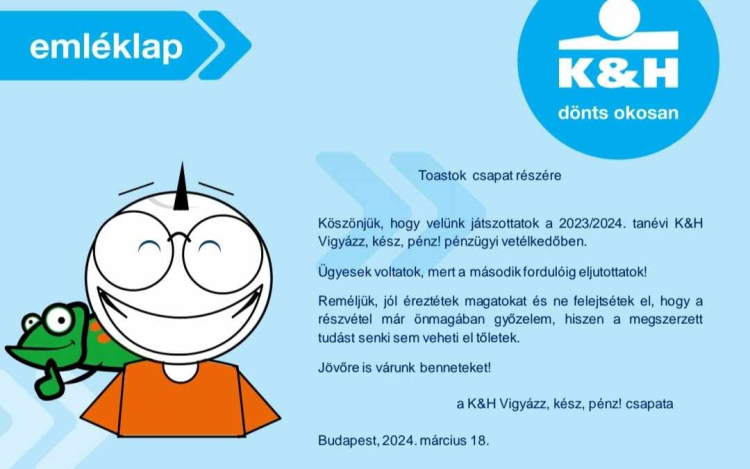 emléklap

K&H
dönts okosan

Toastok csapat részére

Köszönjük, hogy velünk játszottatok a 2023/2024. tanévi K&H Vigyázz, kész, pénz! pénzügyi vetélkedőben.

Ügyesek voltatok, mert a második fordulóig eljutottatok!

Reméljük, jól éreztétek magatokat és ne felejtsétek el, hogy a részvétel már önmagában győzelem, hiszen a megszerzett tudást senki sem veheti el tőletek.

Jövőre is várunk benneteket!

a K&H Vigyázz, kész, pénz! csapata

Budapest, 2024. március 18.